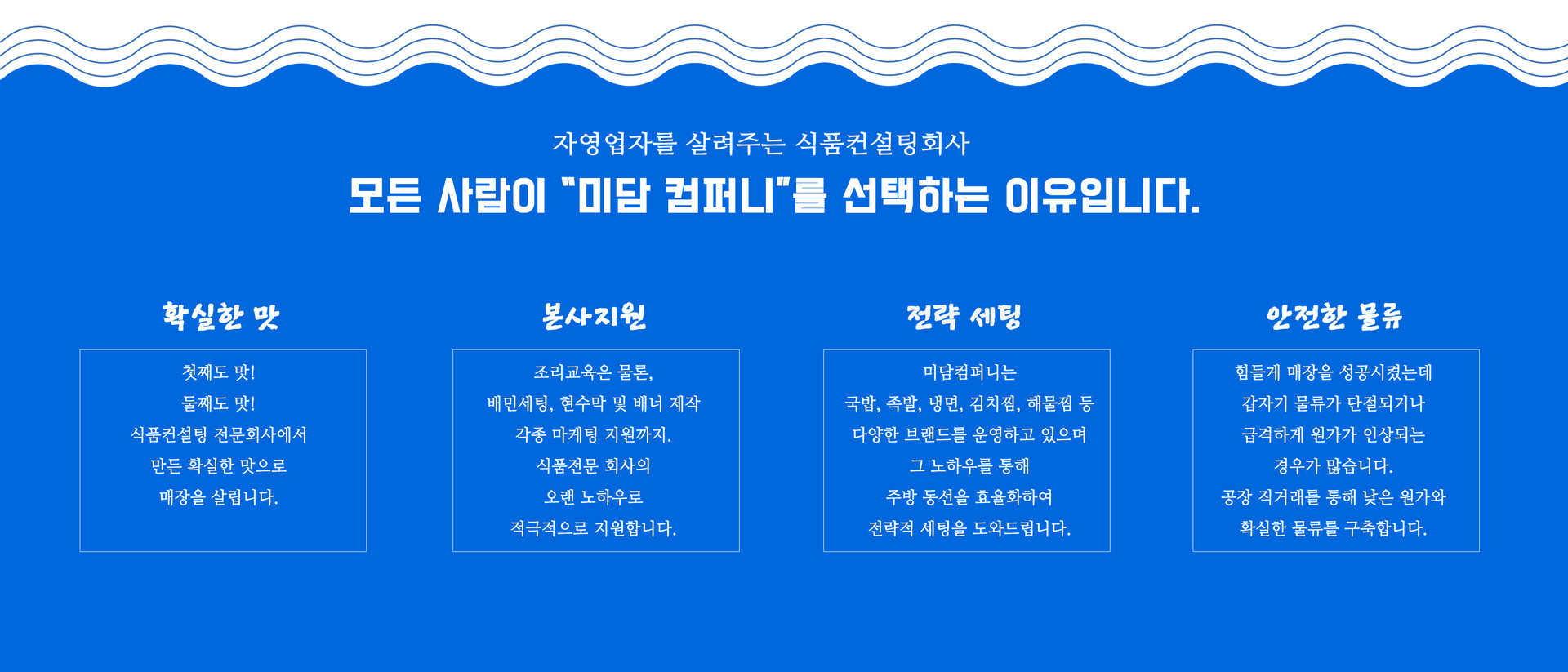 자영업자를 살려주는 식품컨설팅회사

모든 사람이 "미담 컴퍼니"를 선택하는 이유입니다.

확실한 맛

첫째도 맛!
둘째도 맛!
식품컨설팅 전문회사에서
만든 확실한 맛으로
매장을 살립니다.

본사지원

조리교육은 물론,
배민세팅, 현수막 및 배너 제작
각종 마케팅 지원까지.
식품전문 회사의
오랜 노하우로
적극적으로 지원합니다.

전략 세팅

미담컴퍼니는
국밥, 족발, 냉면, 김치찜, 해물찜 등
다양한 브랜드를 운영하고 있으며
그 노하우를 통해
주방 동선을 효율화하여
전략적 세팅을 도와드립니다.

안전한 물류

힘들게 매장을 성공시켰는데
갑자기 물류가 단절되거나
급격하게 원가가 인상되는
경우가 많습니다.
공장 직거래를 통해 낮은 원가와
확실한 물류를 구축합니다.